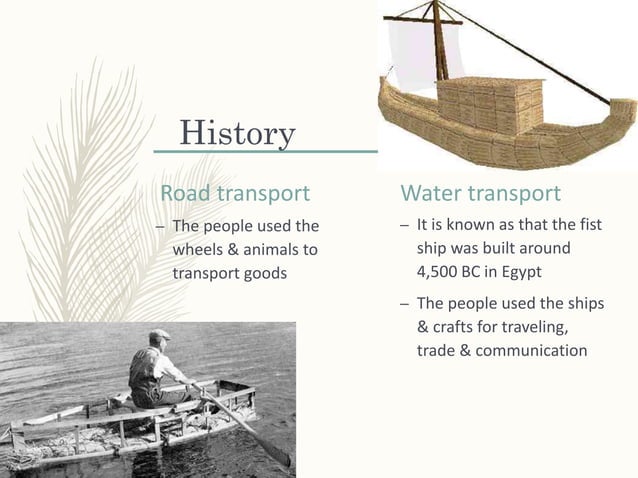 History

Road transport

– The people used the wheels & animals to transport goods

Water transport

– It is known as that the fist ship was built around 4,500 BC in Egypt

– The people used the ships & crafts for traveling, trade & communication